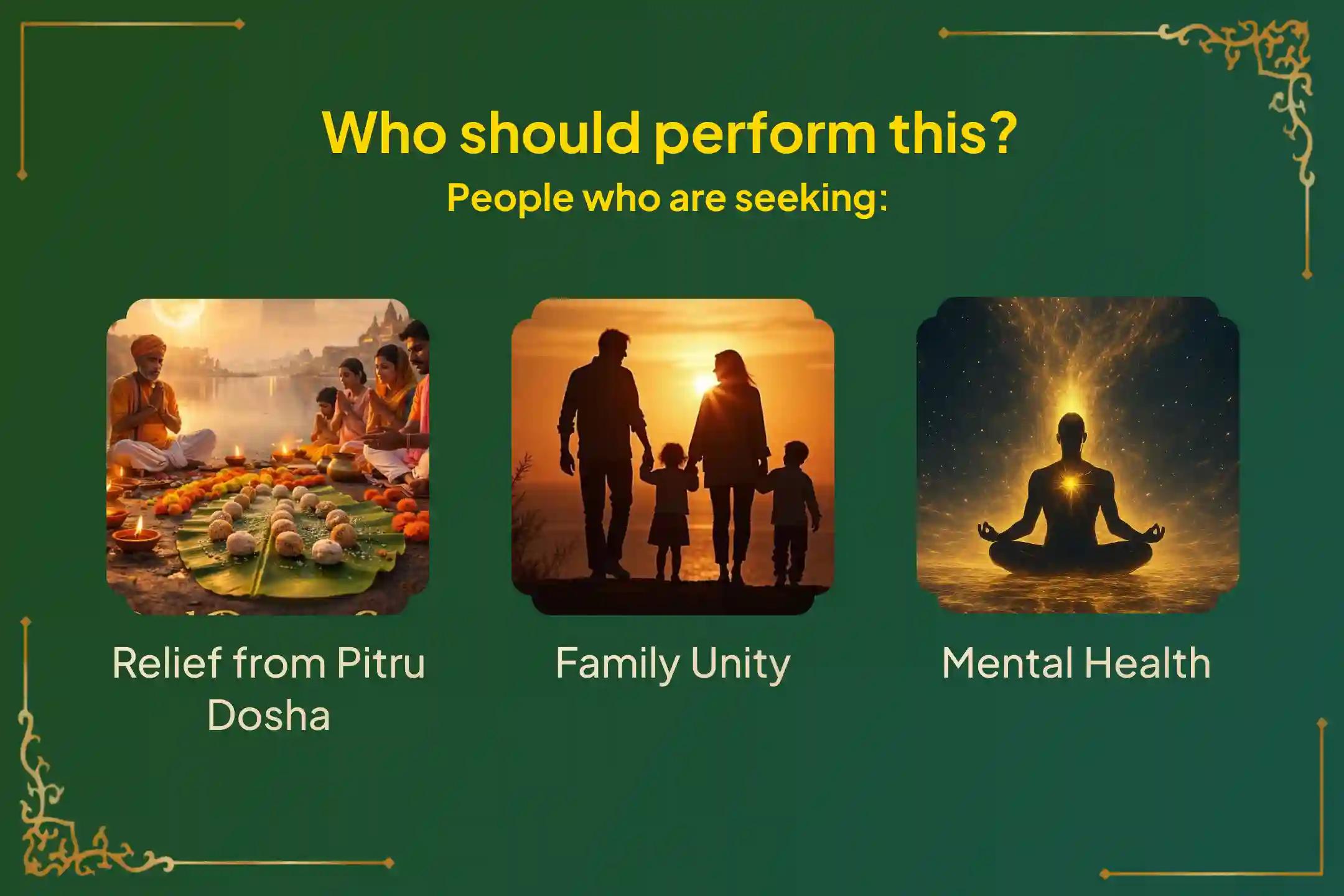 Who should perform this?

People who are seeking:

Relief from Pitru Dosha

Family Unity

Mental Health